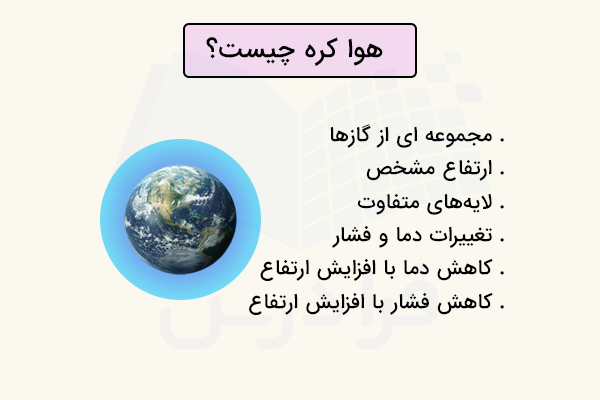 هوا کره چیست؟

. مجموعه ای از گازها
. ارتفاع مشخص
. لایه‌های متفاوت
. تغییرات دما و فشار
. کاهش دما با افزایش ارتفاع
. کاهش فشار با افزایش ارتفاع

فرادرس